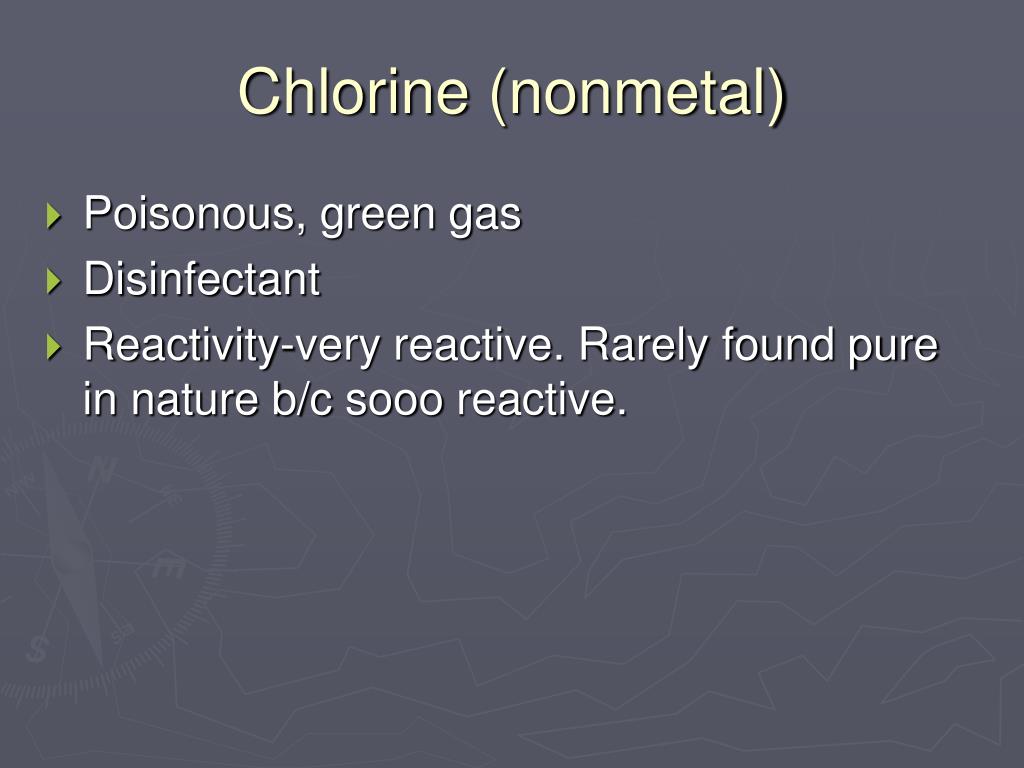 Chlorine (nonmetal)

Poisonous, green gas

Disinfectant

Reactivity-very reactive. Rarely found pure in nature b/c sooo reactive.